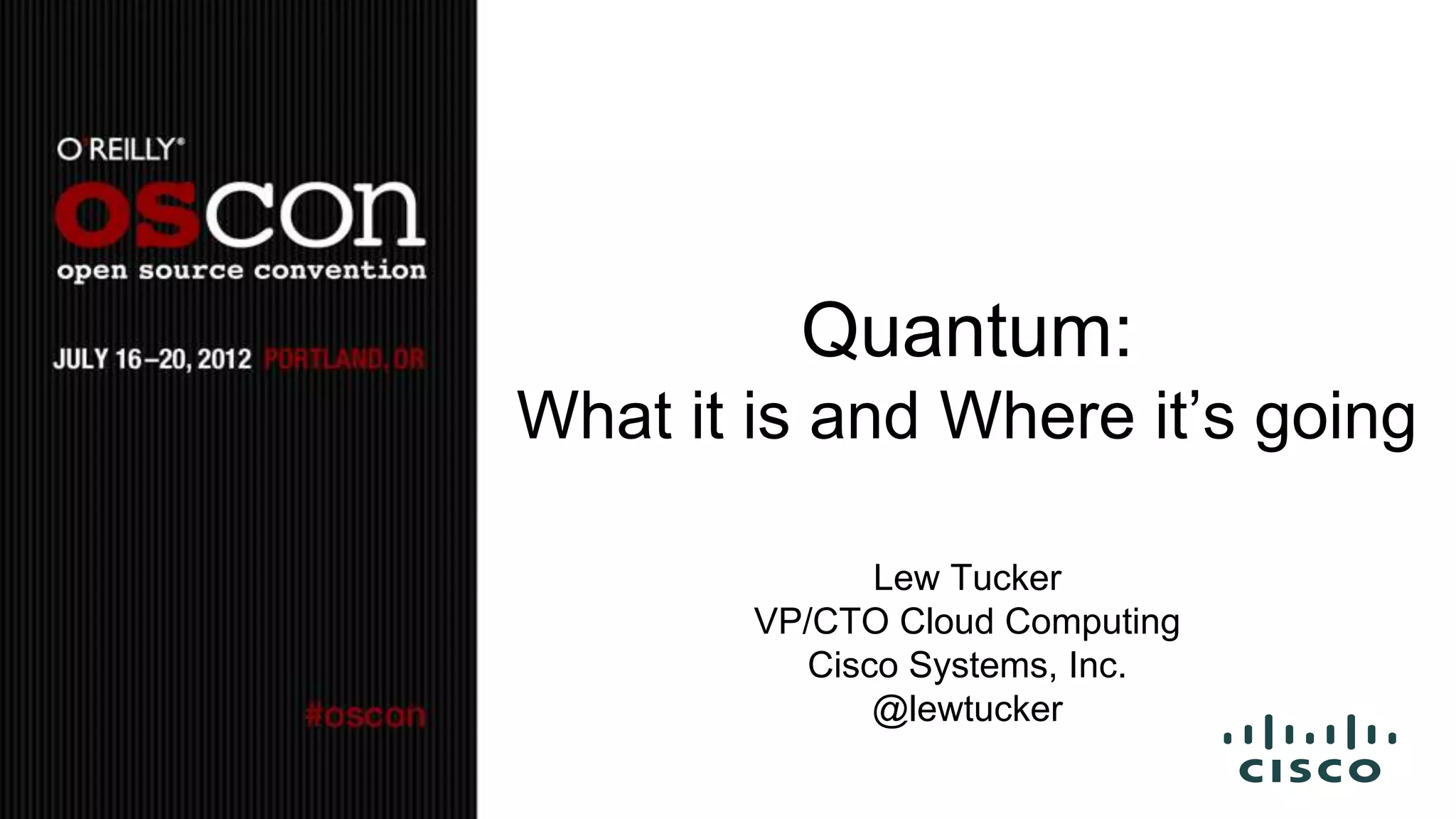 O'REILLY®

oscon

open source convention

JULY 16–20, 2012 PORTLAND, OR

#oscon

Quantum:

What it is and Where it's going

Lew Tucker
VP/CTO Cloud Computing
Cisco Systems, Inc.
@lewtucker

CISCO